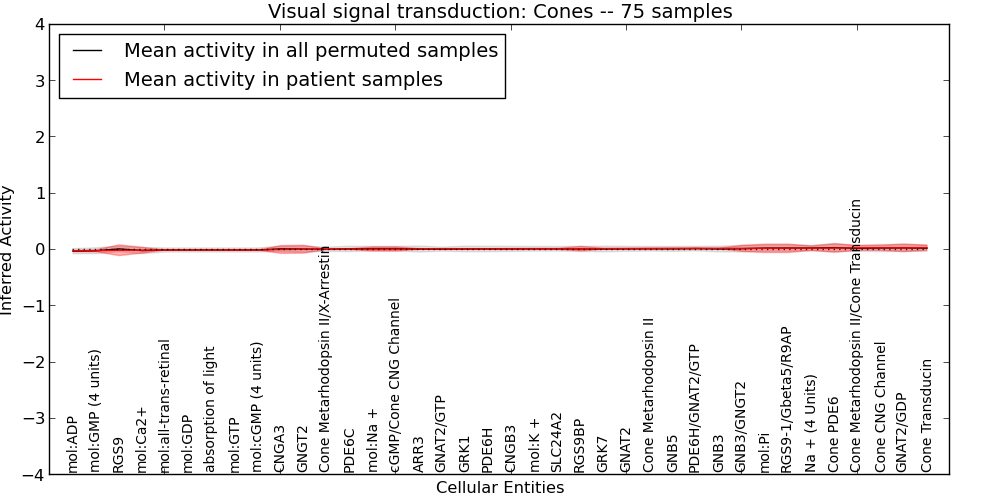 Visual signal transduction: Cones -- 75 samples

Mean activity in all permuted samples
Mean activity in patient samples

Inferred Activity

4
3
2
1
0
−1
−2
−3
−4

mol:ADP
mol:GMP (4 units)
RGS9
mol:Ca2+
mol:all-trans-retinal
mol:GDP
absorption of light
mol:GTP
mol:cGMP (4 units)
CNGA3
GNGT2
Cone Metarhodopsin II/X-Arrestin
PDE6C
mol:Na +
cGMP/Cone CNG Channel
ARR3
GNAT2/GTP
GRK1
PDE6H
CNGB3
mol:K +
SLC24A2
RGS9BP
GRK7
GNAT2
Cone Metarhodopsin II
GNB5
PDE6H/GNAT2/GTP
GNB3
GNB3/GNGT2
mol:Pi
RGS9-1/Gbeta5/R9AP
Na + (4 Units)
Cone PDE6
Cone Metarhodopsin II/Cone Transducin
Cone CNG Channel
GNAT2/GDP
Cone Transducin

Cellular Entities